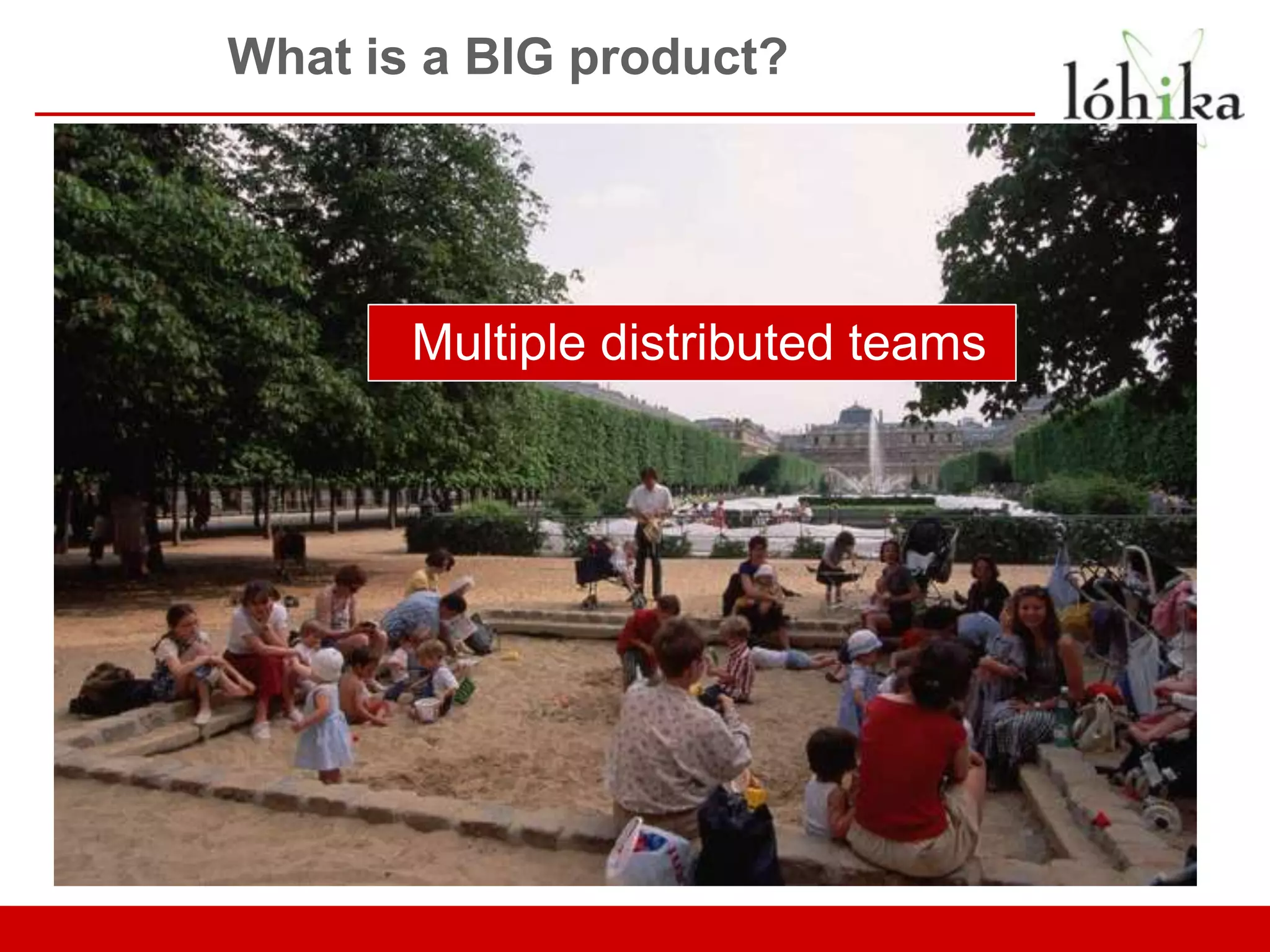 What is a BIG product?

lóhika

Multiple distributed teams